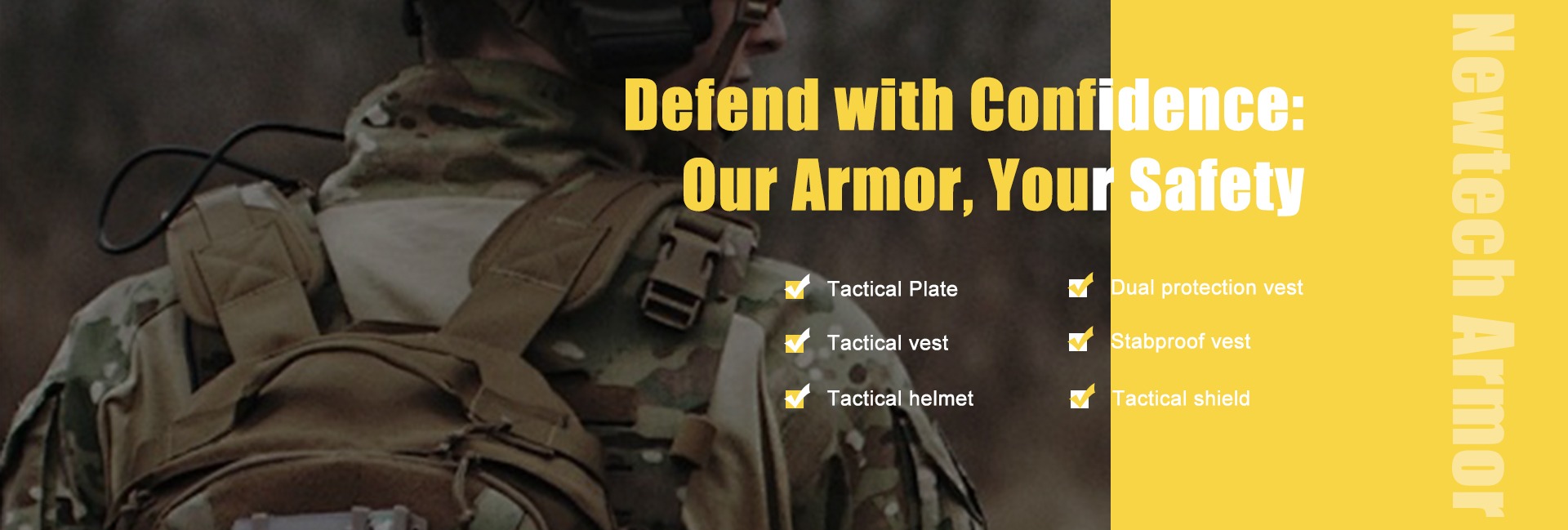 Defend with Confidence:
Our Armor, Your Safety

Tactical Plate
Tactical vest
Tactical helmet

Dual protection vest
Stabproof vest
Tactical shield

Newtech Armor